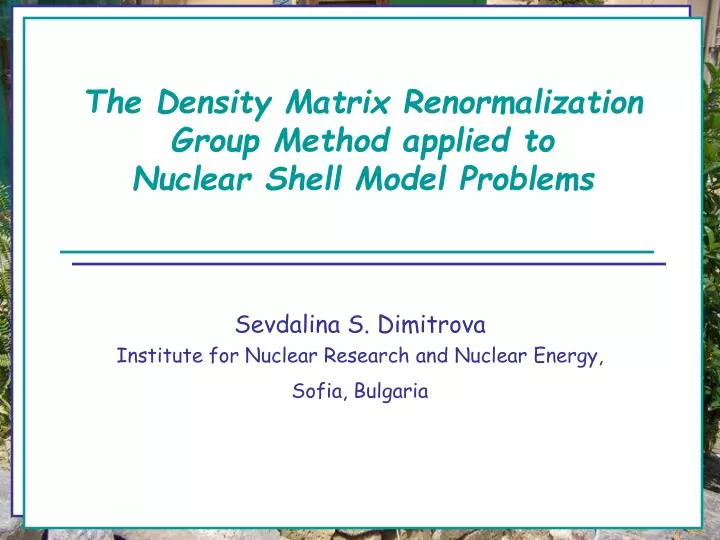 The Density Matrix Renormalization Group Method applied to Nuclear Shell Model Problems

Sevdalina S. Dimitrova

Institute for Nuclear Research and Nuclear Energy,

Sofia, Bulgaria